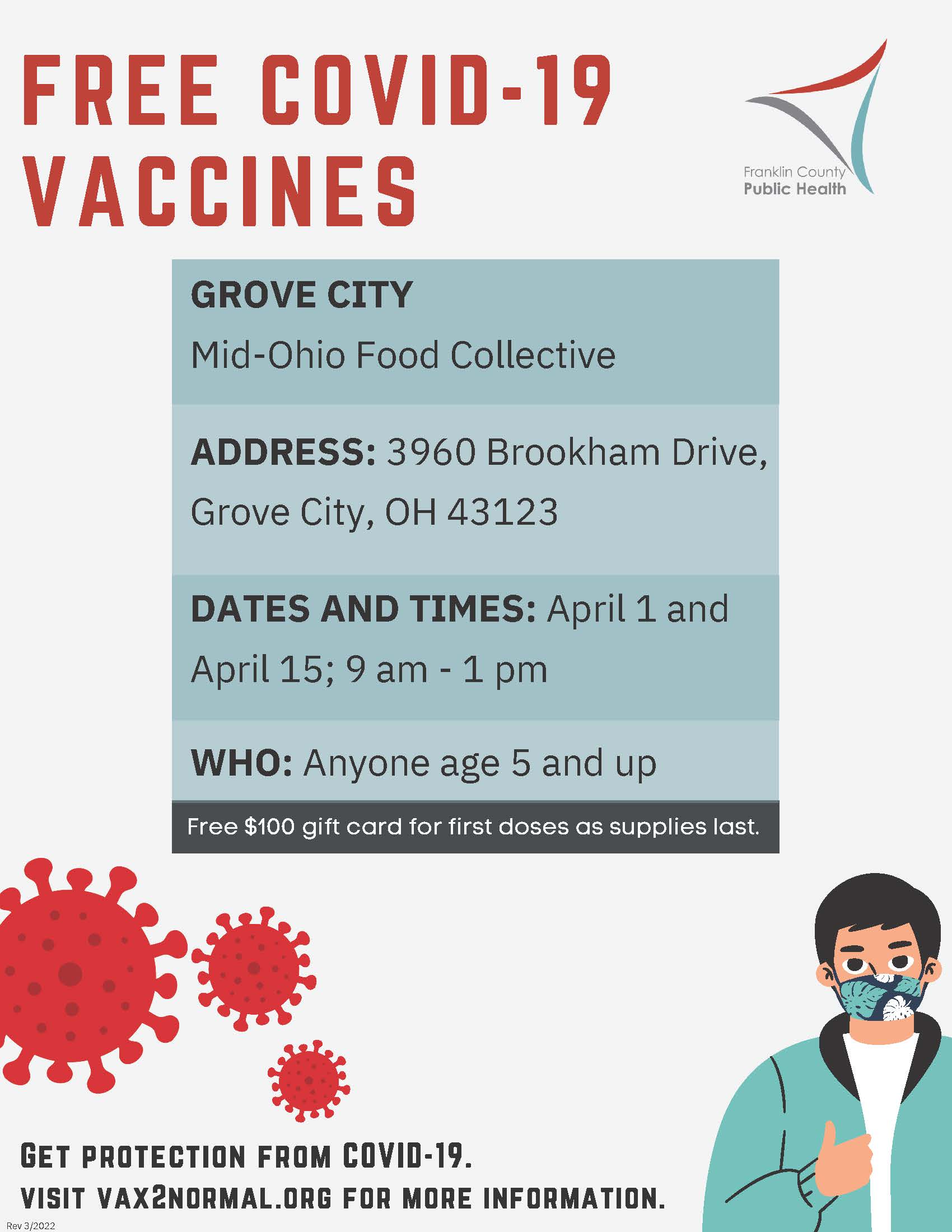 FREE COVID-19 VACCINES

Franklin County
Public Health

GROVE CITY

Mid-Ohio Food Collective

ADDRESS: 3960 Brookham Drive, Grove City, OH 43123

DATES AND TIMES: April 1 and April 15; 9 am - 1 pm

WHO: Anyone age 5 and up

Free $100 gift card for first doses as supplies last.

GET PROTECTION FROM COVID-19.
VISIT VAX2NORMAL.ORG FOR MORE INFORMATION.

Rev 3/2022